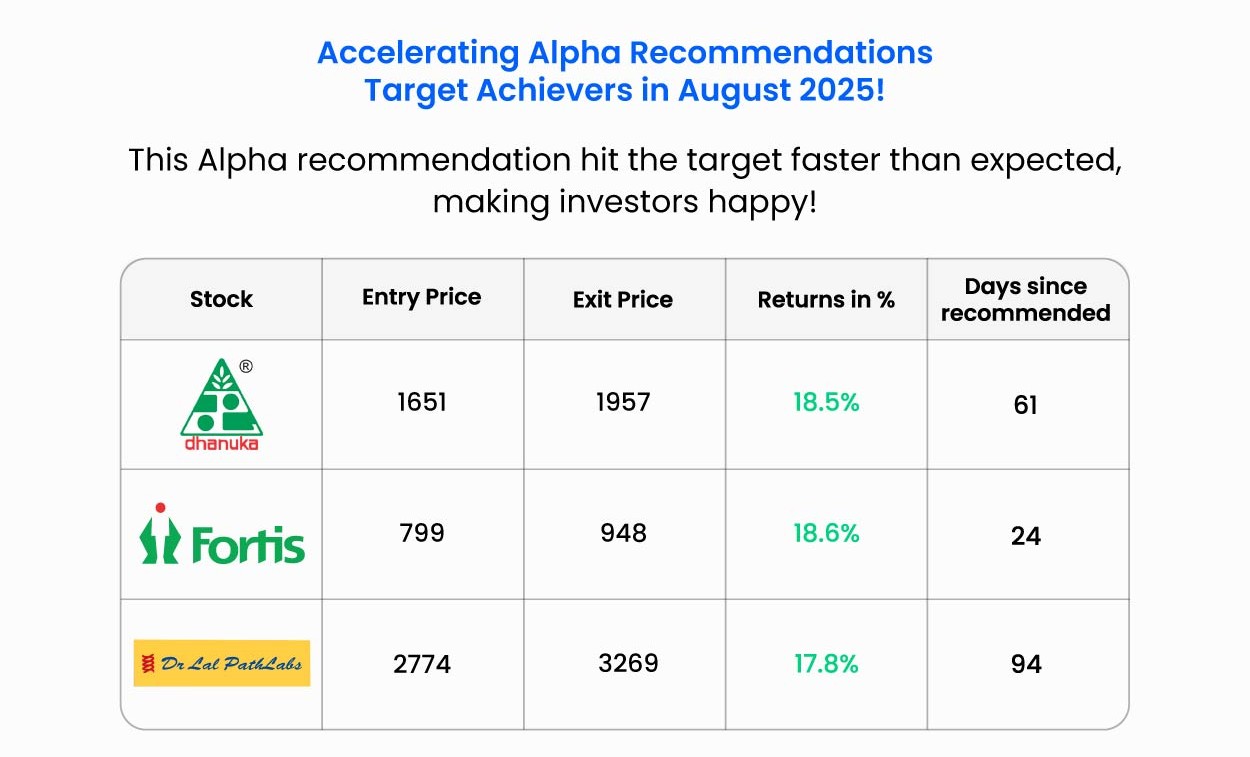 Accelerating Alpha Recommendations
Target Achievers in August 2025!

This Alpha recommendation hit the target faster than expected, making investors happy!

| Stock | Entry Price | Exit Price | Returns in % | Days since recommended |
|---|---|---|---|---|
| ® dhanuka | 1651 | 1957 | 18.5% | 61 |
| Fortis | 799 | 948 | 18.6% | 24 |
| Dr Lal PathLabs | 2774 | 3269 | 17.8% | 94 |